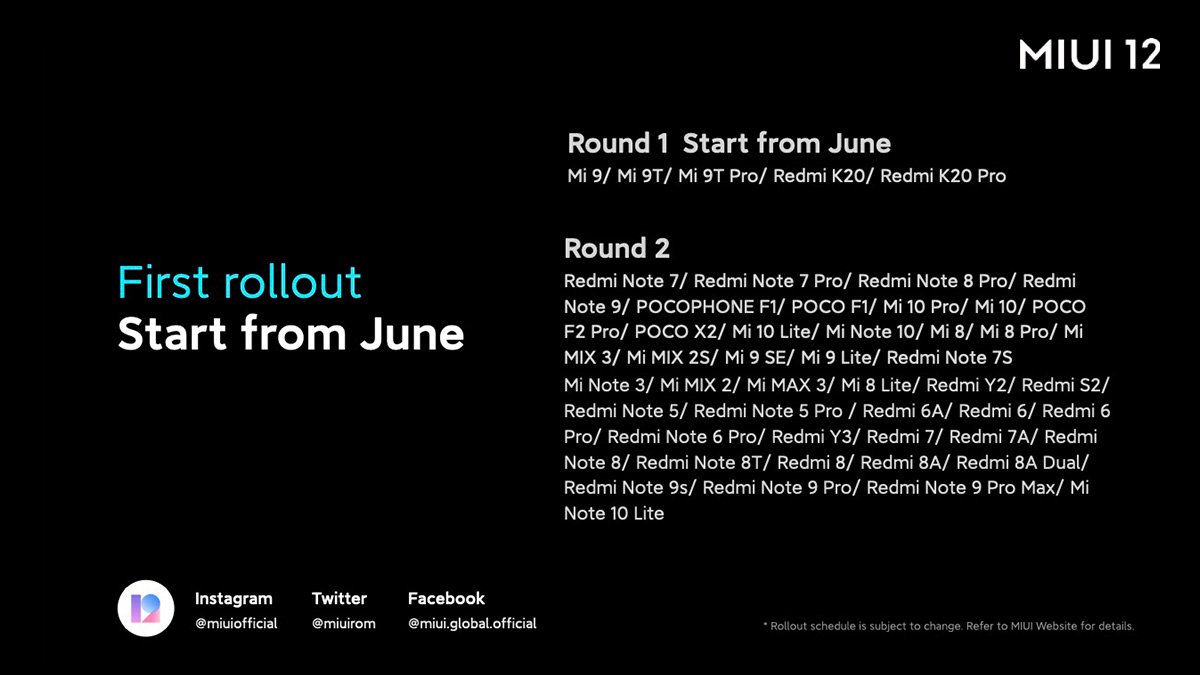 MIUI 12

First rollout
Start from June

Round 1 Start from June
Mi 9/ Mi 9T/ Mi 9T Pro/ Redmi K20/ Redmi K20 Pro

Round 2
Redmi Note 7/ Redmi Note 7 Pro/ Redmi Note 8 Pro/ Redmi Note 9/ POCOPHONE F1/ POCO F1/ Mi 10 Pro/ Mi 10/ POCO F2 Pro/ POCO X2/ Mi 10 Lite/ Mi Note 10/ Mi 8/ Mi 8 Pro/ Mi MIX 3/ Mi MIX 2S/ Mi 9 SE/ Mi 9 Lite/ Redmi Note 7S
Mi Note 3/ Mi MIX 2/ Mi MAX 3/ Mi 8 Lite/ Redmi Y2/ Redmi S2/ Redmi Note 5/ Redmi Note 5 Pro / Redmi 6A/ Redmi 6/ Redmi 6 Pro/ Redmi Note 6 Pro/ Redmi Y3/ Redmi 7/ Redmi 7A/ Redmi Note 8/ Redmi Note 8T/ Redmi 8/ Redmi 8A/ Redmi 8A Dual/ Redmi Note 9s/ Redmi Note 9 Pro/ Redmi Note 9 Pro Max/ Mi Note 10 Lite

12

Instagram
@miuiofficial

Twitter
@miuirom

Facebook
@miui.global.official

* Rollout schedule is subject to change. Refer to MIUI Website for details.